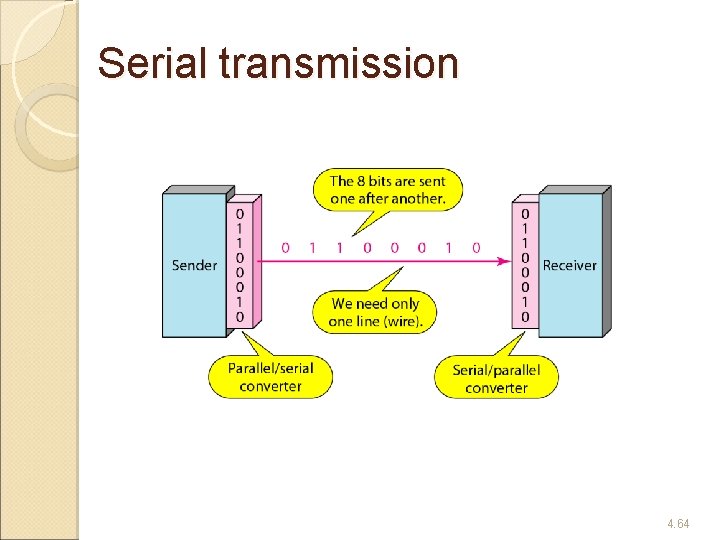 Serial transmission

The 8 bits are sent one after another.

Sender

0
1
1
0
0
0
1
0

0 1 1 0 0 0 1 0

0
1
1
0
0
0
1
0

Receiver

We need only one line (wire).

Parallel/serial converter

Serial/parallel converter

4.64